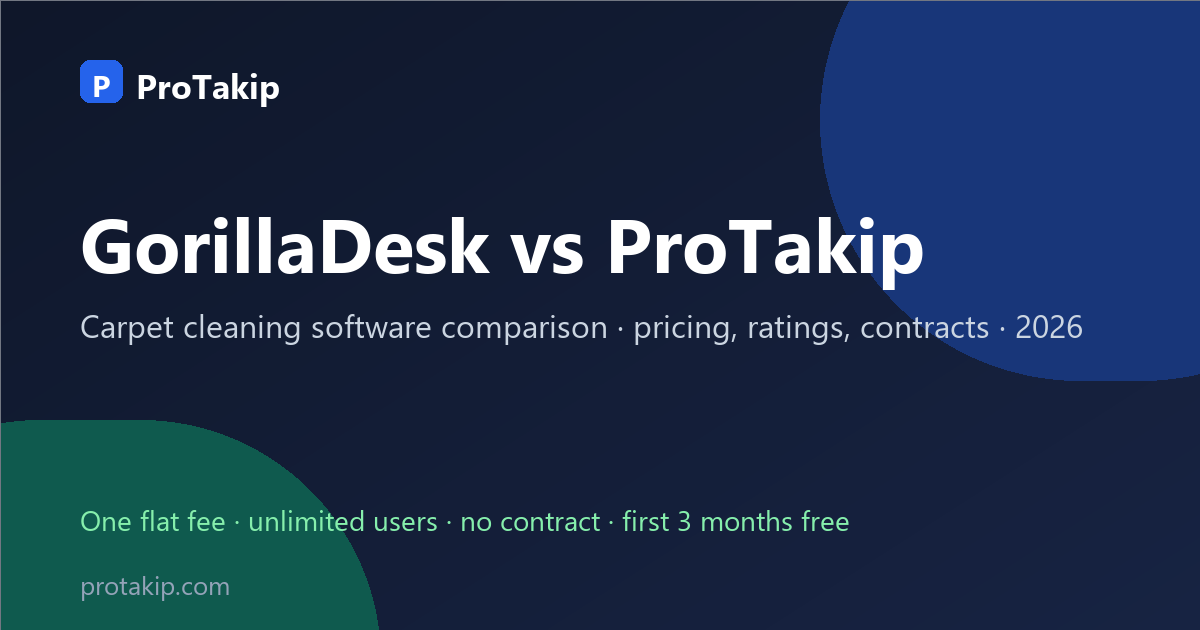 P ProTakip

GorillaDesk vs ProTakip

Carpet cleaning software comparison · pricing, ratings, contracts · 2026

One flat fee · unlimited users · no contract · first 3 months free

protakip.com